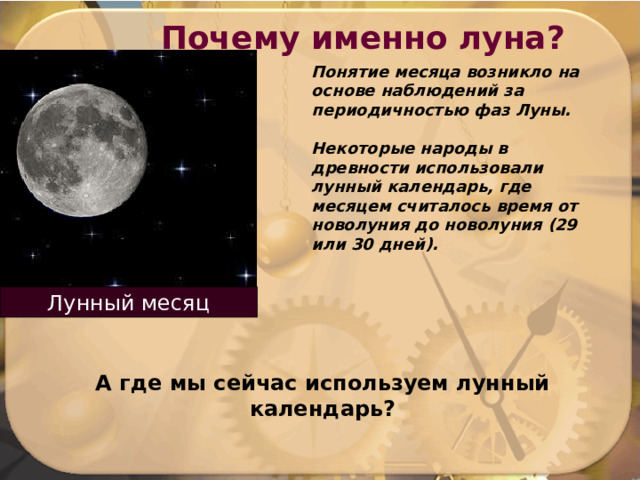 Почему именно луна?

Понятие месяца возникло на основе наблюдений за периодичностью фаз Луны.

Некоторые народы в древности использовали лунный календарь, где месяцем считалось время от новолуния до новолуния (29 или 30 дней).

Лунный месяц

А где мы сейчас используем лунный календарь?